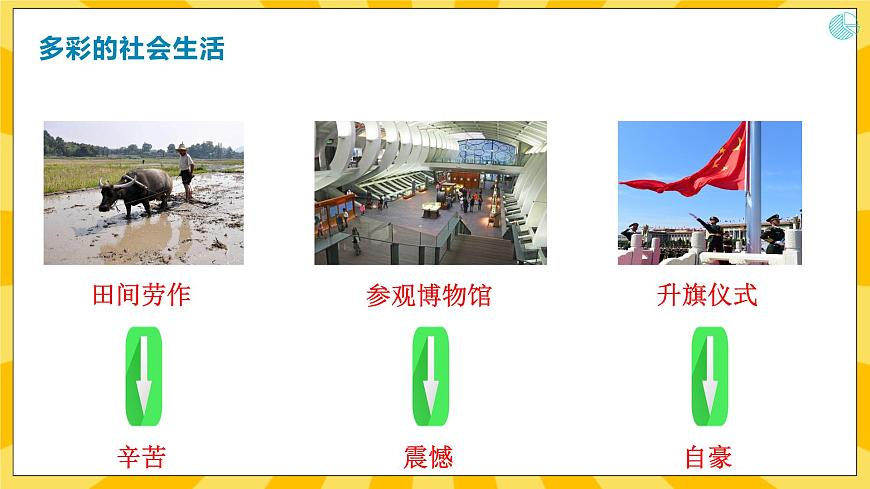 多彩的社会生活

田间劳作

辛苦

参观博物馆

震憾

升旗仪式

自豪